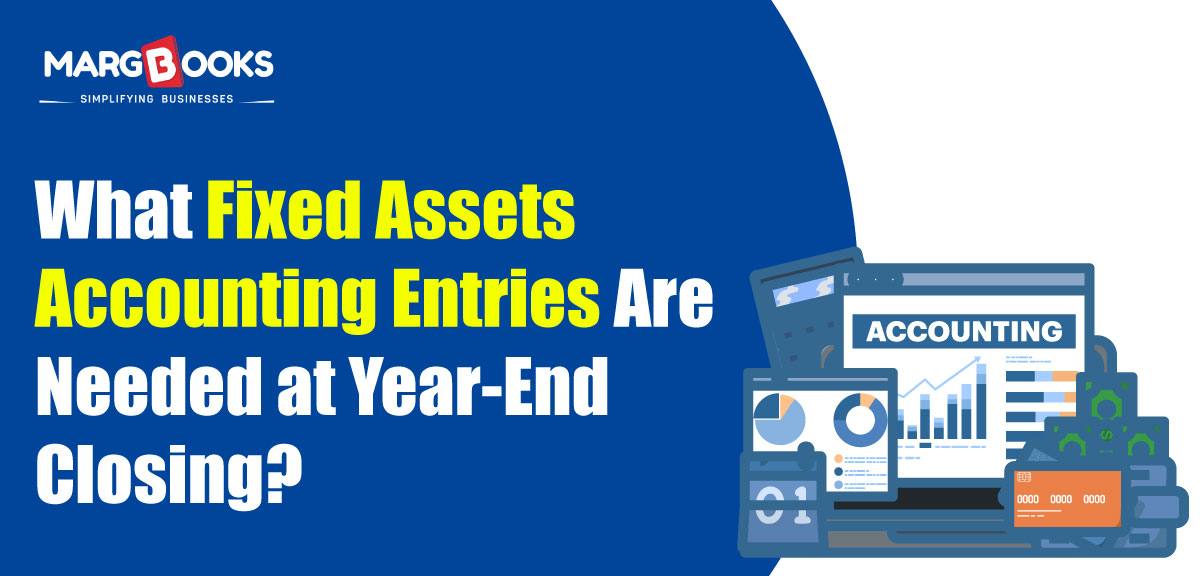 MARGBOOKS
SIMPLIFYING BUSINESSES

What Fixed Assets Accounting Entries Are Needed at Year-End Closing?

ACCOUNTING

01

0000 0000 0000